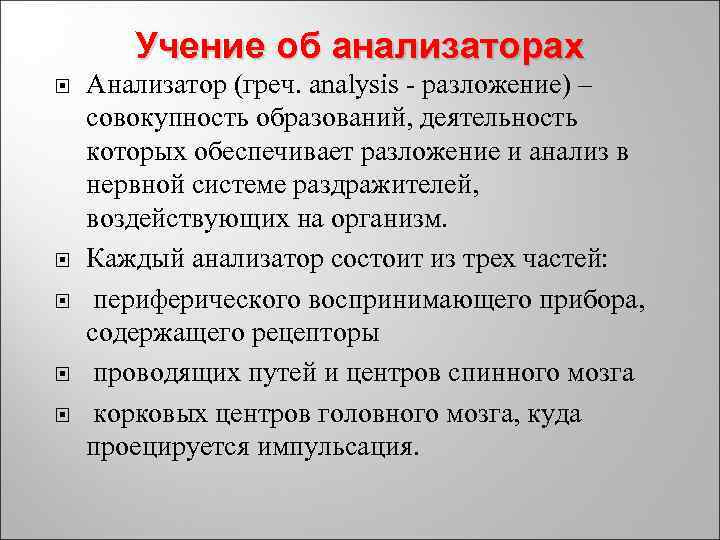 Учение об анализаторах

Анализатор (греч. analysis - разложение) – совокупность образований, деятельность которых обеспечивает разложение и анализ в нервной системе раздражителей, воздействующих на организм.

Каждый анализатор состоит из трех частей:

периферического воспринимающего прибора, содержащего рецепторы

проводящих путей и центров спинного мозга

корковых центров головного мозга, куда проецируется импульсация.